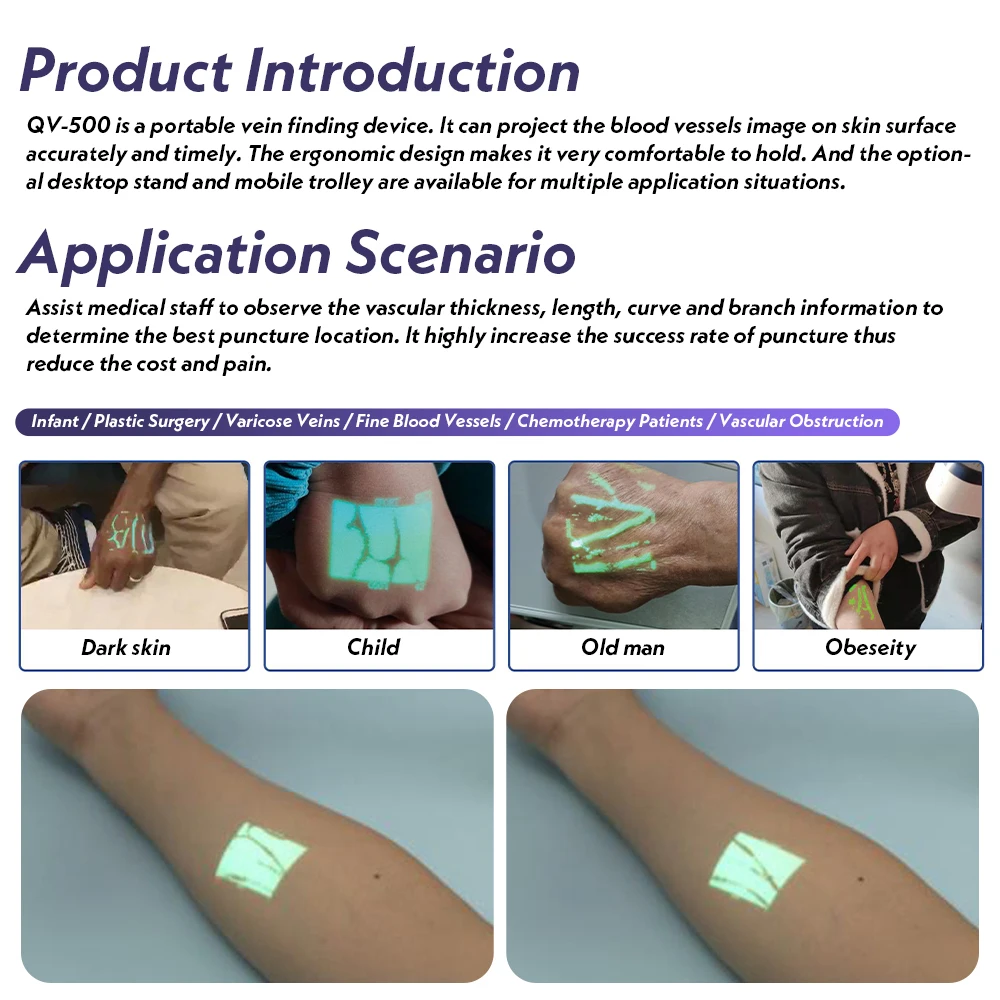 Product Introduction

QV-500 is a portable vein finding device. It can project the blood vessels image on skin surface accurately and timely. The ergonomic design makes it very comfortable to hold. And the optional desktop stand and mobile trolley are available for multiple application situations.

Application Scenario

Assist medical staff to observe the vascular thickness, length, curve and branch information to determine the best puncture location. It highly increase the success rate of puncture thus reduce the cost and pain.

Infant / Plastic Surgery / Varicose Veins / Fine Blood Vessels / Chemotherapy Patients / Vascular Obstruction

Dark skin

Child

Old man

Obeseity